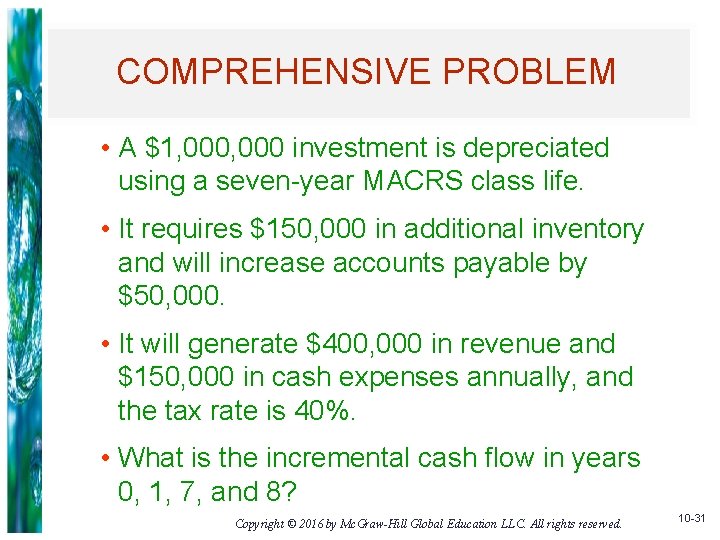 COMPREHENSIVE PROBLEM

• A \$1,000,000 investment is depreciated using a seven-year MACRS class life.

• It requires \$150,000 in additional inventory and will increase accounts payable by \$50,000.

• It will generate \$400,000 in revenue and \$150,000 in cash expenses annually, and the tax rate is 40%.

• What is the incremental cash flow in years 0, 1, 7, and 8?

Copyright © 2016 by McGraw-Hill Global Education LLC. All rights reserved.

10-31